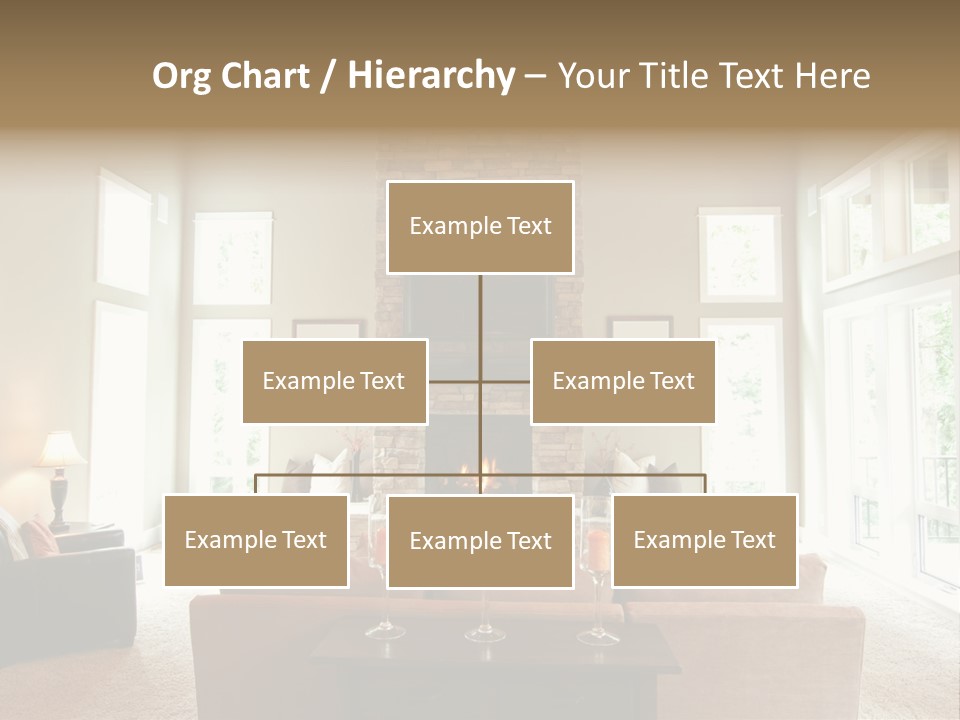 Org Chart / Hierarchy – Your Title Text Here

Example Text

Example Text

Example Text

Example Text

Example Text

Example Text